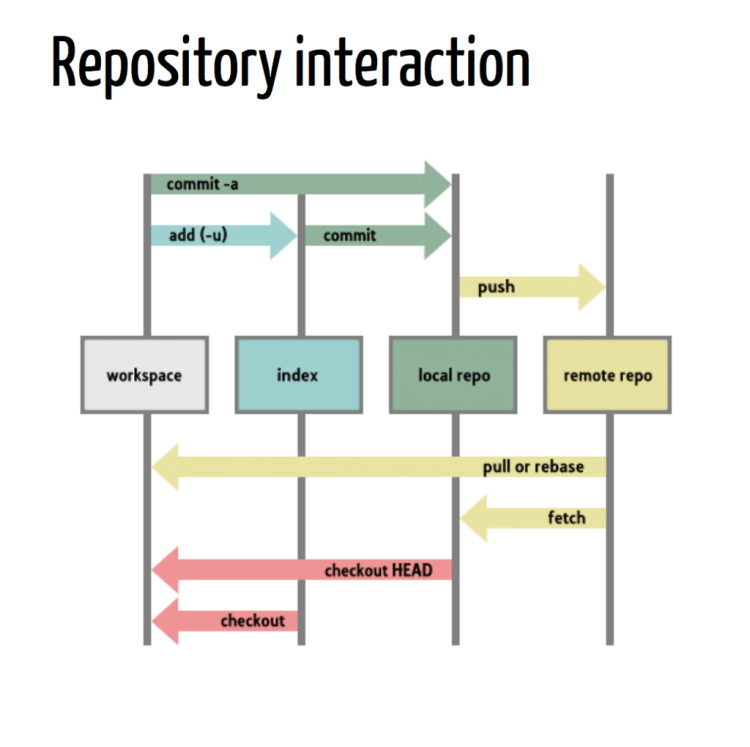 Repository interaction

commit -a

add (-u)

commit

push

workspace

index

local repo

remote repo

pull or rebase

fetch

checkout HEAD

checkout